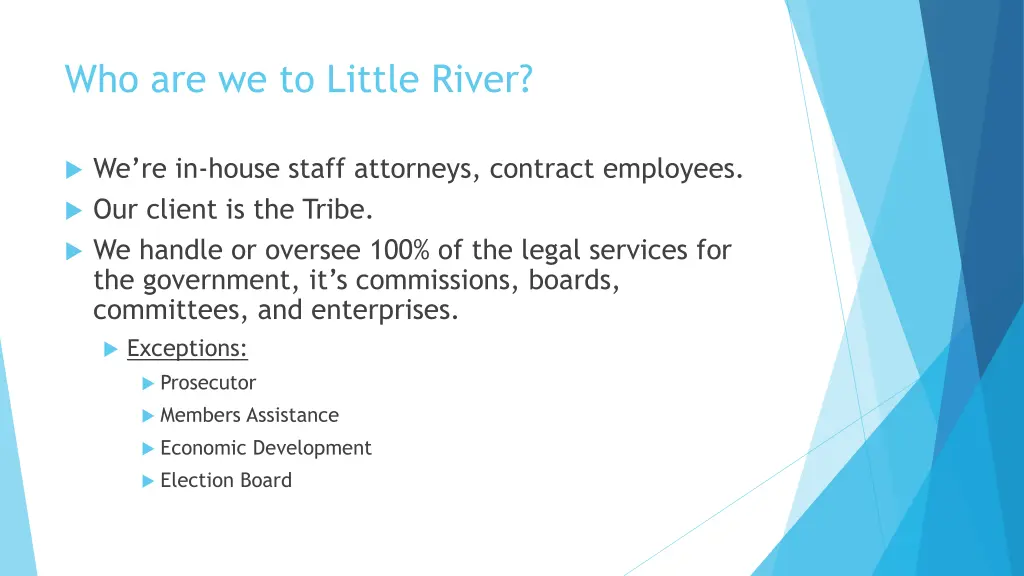 Who are we to Little River?

We're in-house staff attorneys, contract employees.

Our client is the Tribe.

We handle or oversee 100% of the legal services for the government, it's commissions, boards, committees, and enterprises.

Exceptions:

Prosecutor

Members Assistance

Economic Development

Election Board